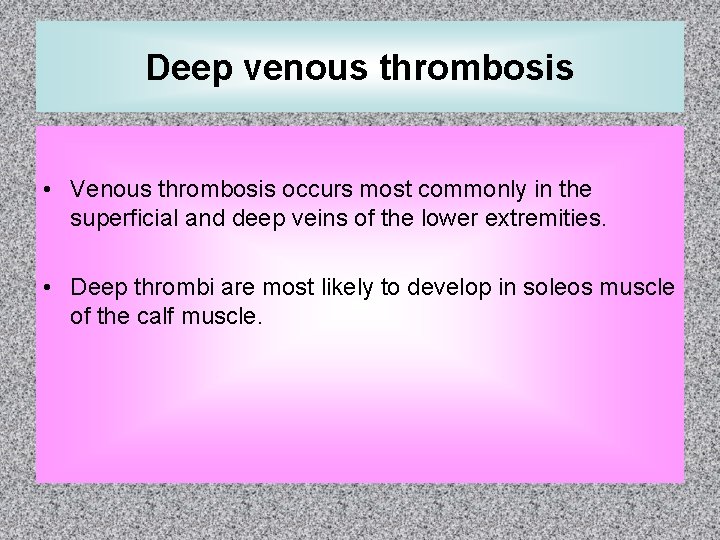 Deep venous thrombosis

• Venous thrombosis occurs most commonly in the superficial and deep veins of the lower extremities.

• Deep thrombi are most likely to develop in soleos muscle of the calf muscle.